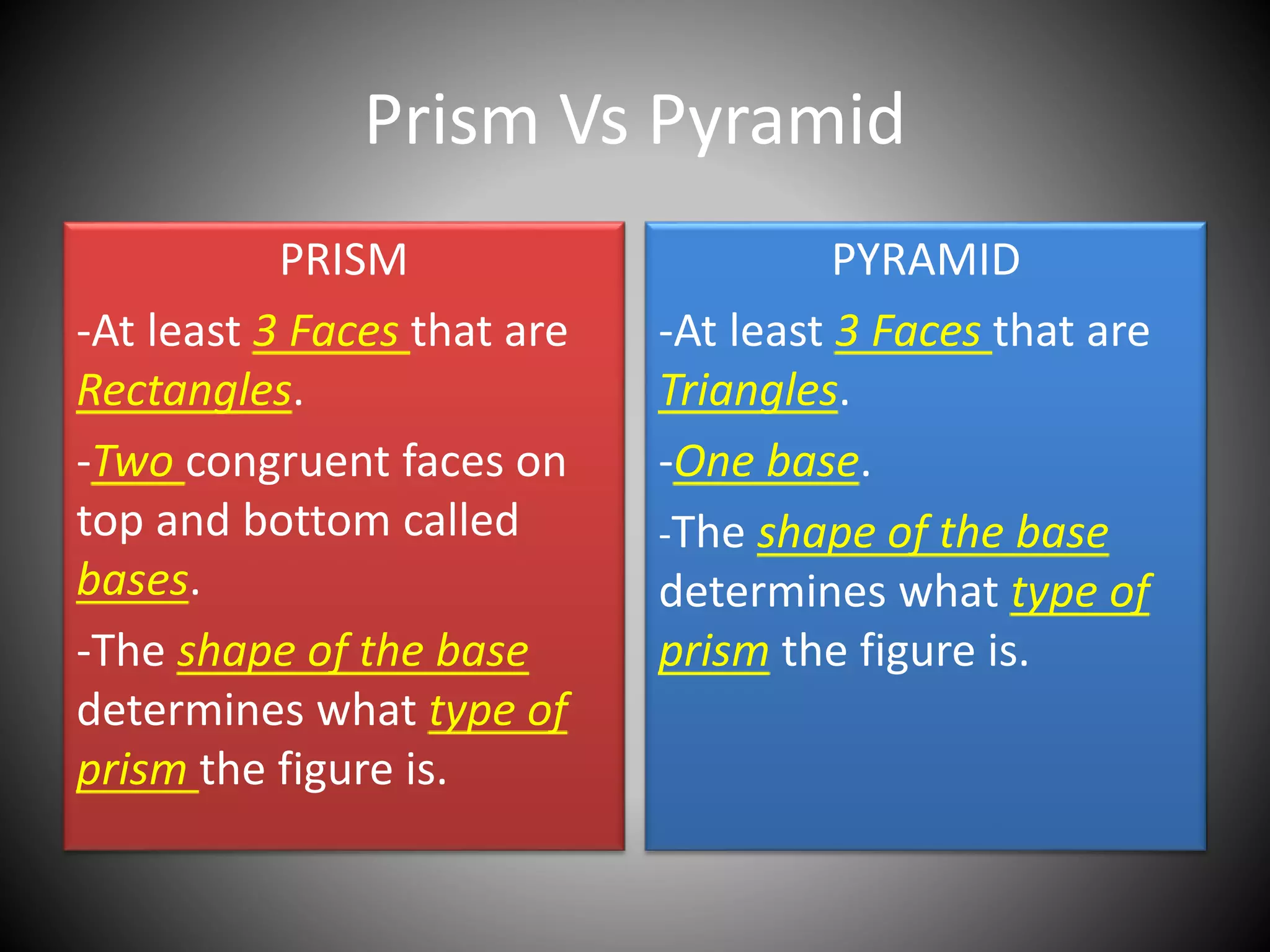 Prism Vs Pyramid

PRISM

-At least 3 Faces that are Rectangles.

-Two congruent faces on top and bottom called bases.

-The shape of the base determines what type of prism the figure is.

PYRAMID

-At least 3 Faces that are Triangles.

-One base.

-The shape of the base determines what type of prism the figure is.